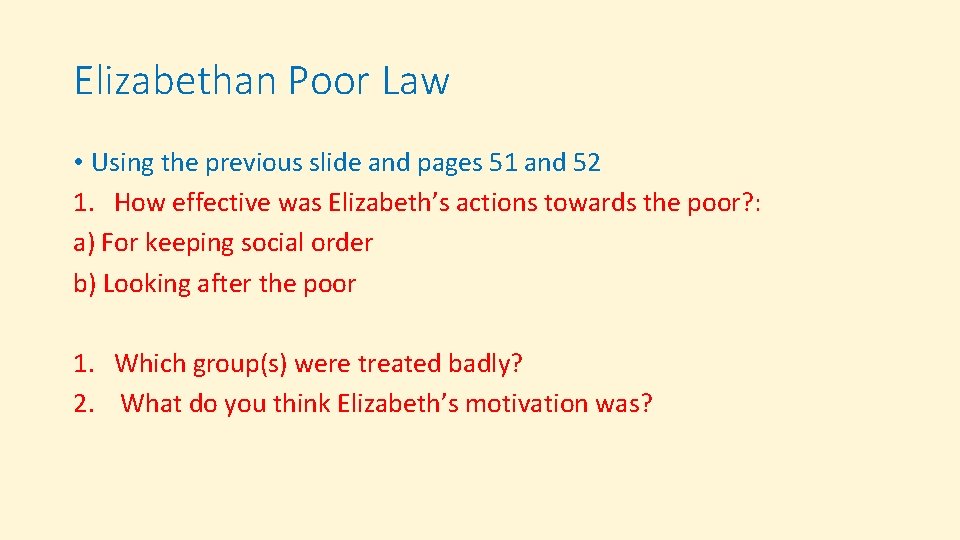 Elizabethan Poor Law

• Using the previous slide and pages 51 and 52

1. How effective was Elizabeth’s actions towards the poor?:

a) For keeping social order

b) Looking after the poor

1. Which group(s) were treated badly?

2. What do you think Elizabeth’s motivation was?